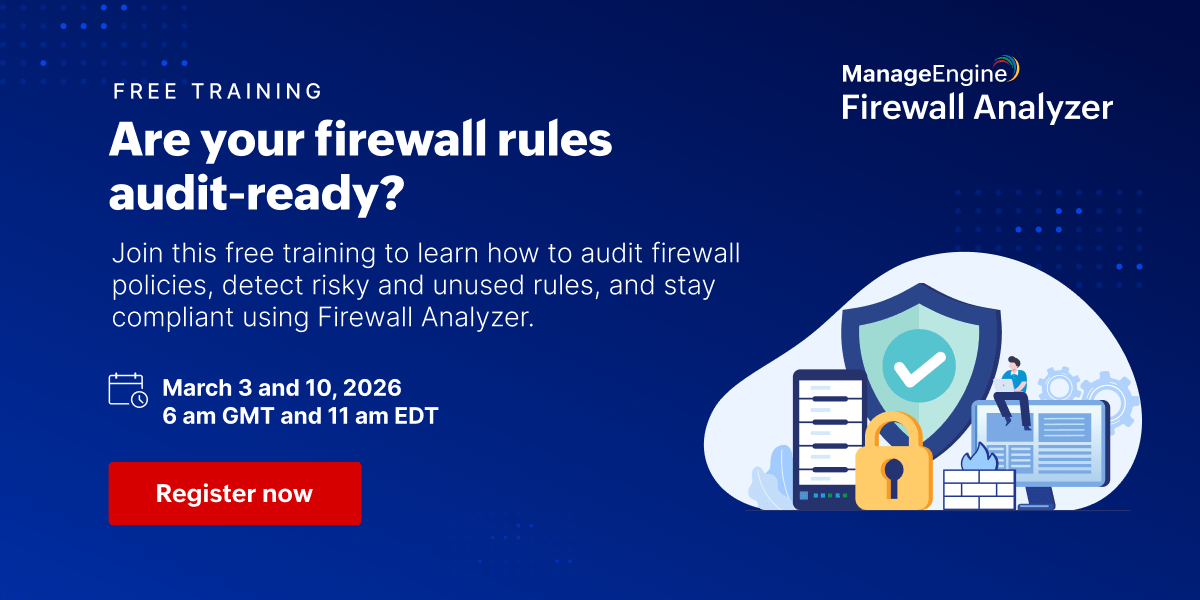 FREE TRAINING

Are your firewall rules audit-ready?

Join this free training to learn how to audit firewall policies, detect risky and unused rules, and stay compliant using Firewall Analyzer.

March 3 and 10, 2026
6 am GMT and 11 am EDT

Register now

ManageEngine
Firewall Analyzer